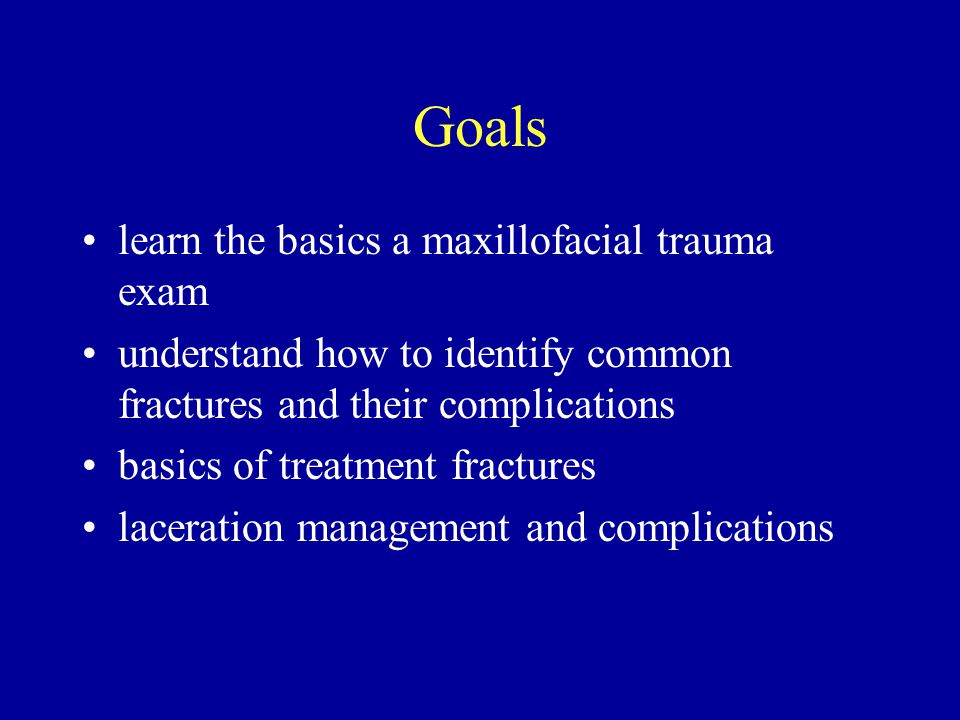 Goals

• learn the basics a maxillofacial trauma exam
• understand how to identify common fractures and their complications
• basics of treatment fractures
• laceration management and complications